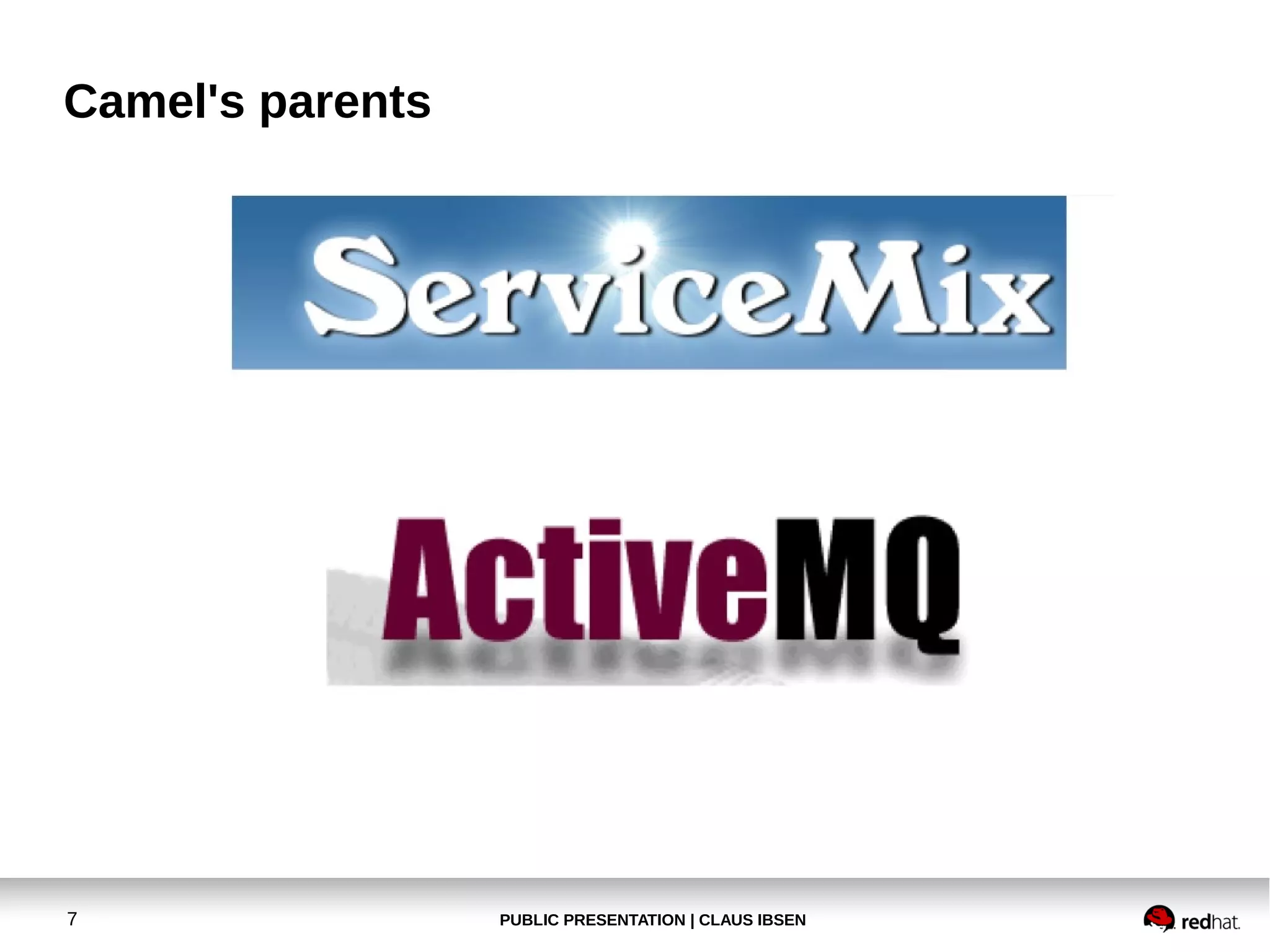 Camel's parents

ServiceMix

ActiveMQ

7

PUBLIC PRESENTATION | CLAUS IBSEN

redhat.